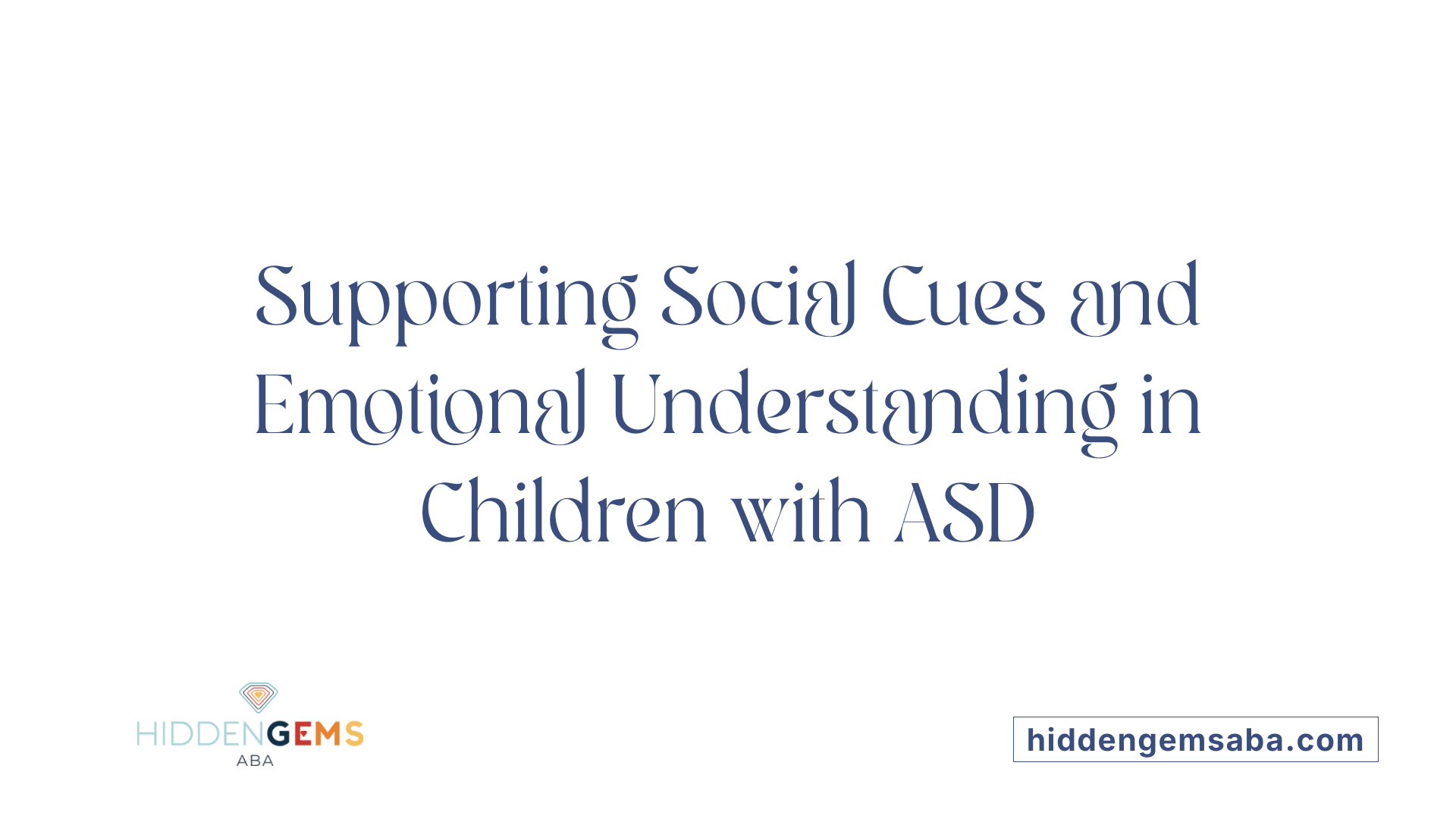 Supporting Social Cues and Emotional Understanding in Children with ASD

HIDDENGEMS
ABA

hiddengemsaba.com